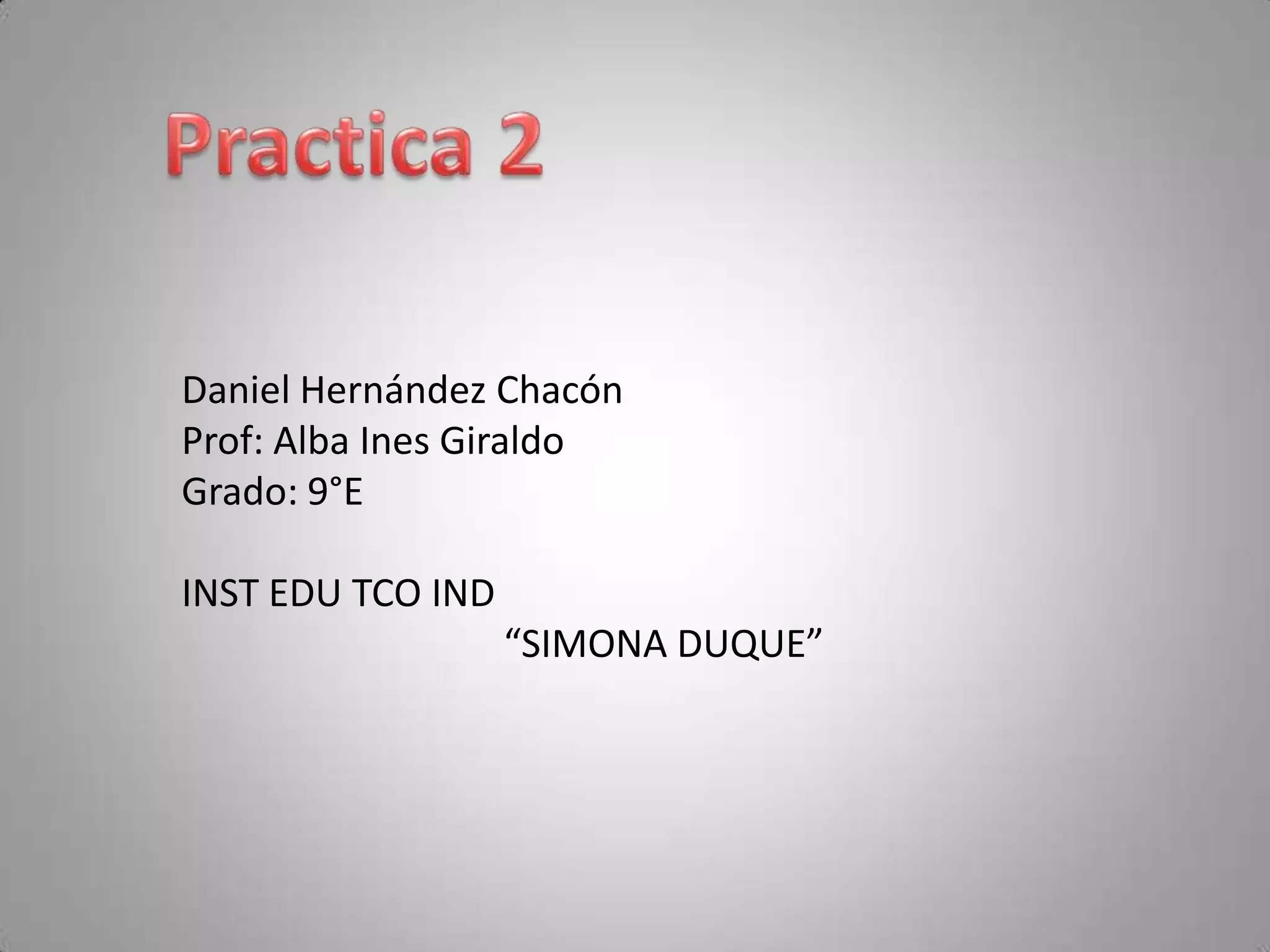 Practica 2

Daniel Hernández Chacón
Prof: Alba Ines Giraldo
Grado: 9°E

INST EDU TCO IND
“SIMONA DUQUE”